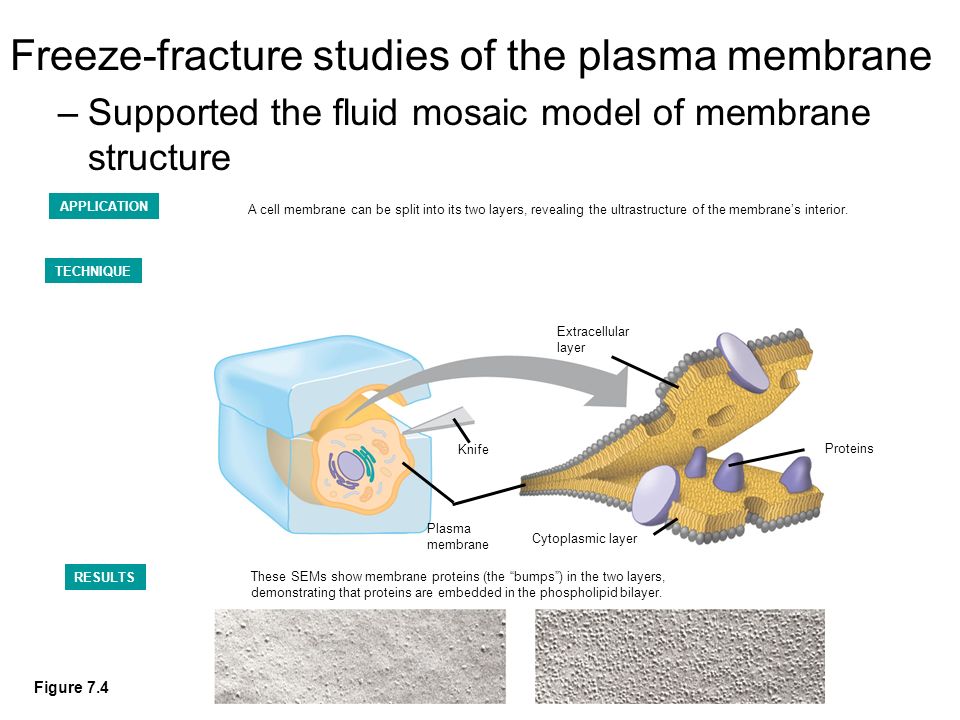 Freeze-fracture studies of the plasma membrane

– Supported the fluid mosaic model of membrane structure

APPLICATION

A cell membrane can be split into its two layers, revealing the ultrastructure of the membrane's interior.

TECHNIQUE

Extracellular layer

Knife

Proteins

Plasma membrane

Cytoplasmic layer

RESULTS

These SEMs show membrane proteins (the "bumps") in the two layers, demonstrating that proteins are embedded in the phospholipid bilayer.

Figure 7.4